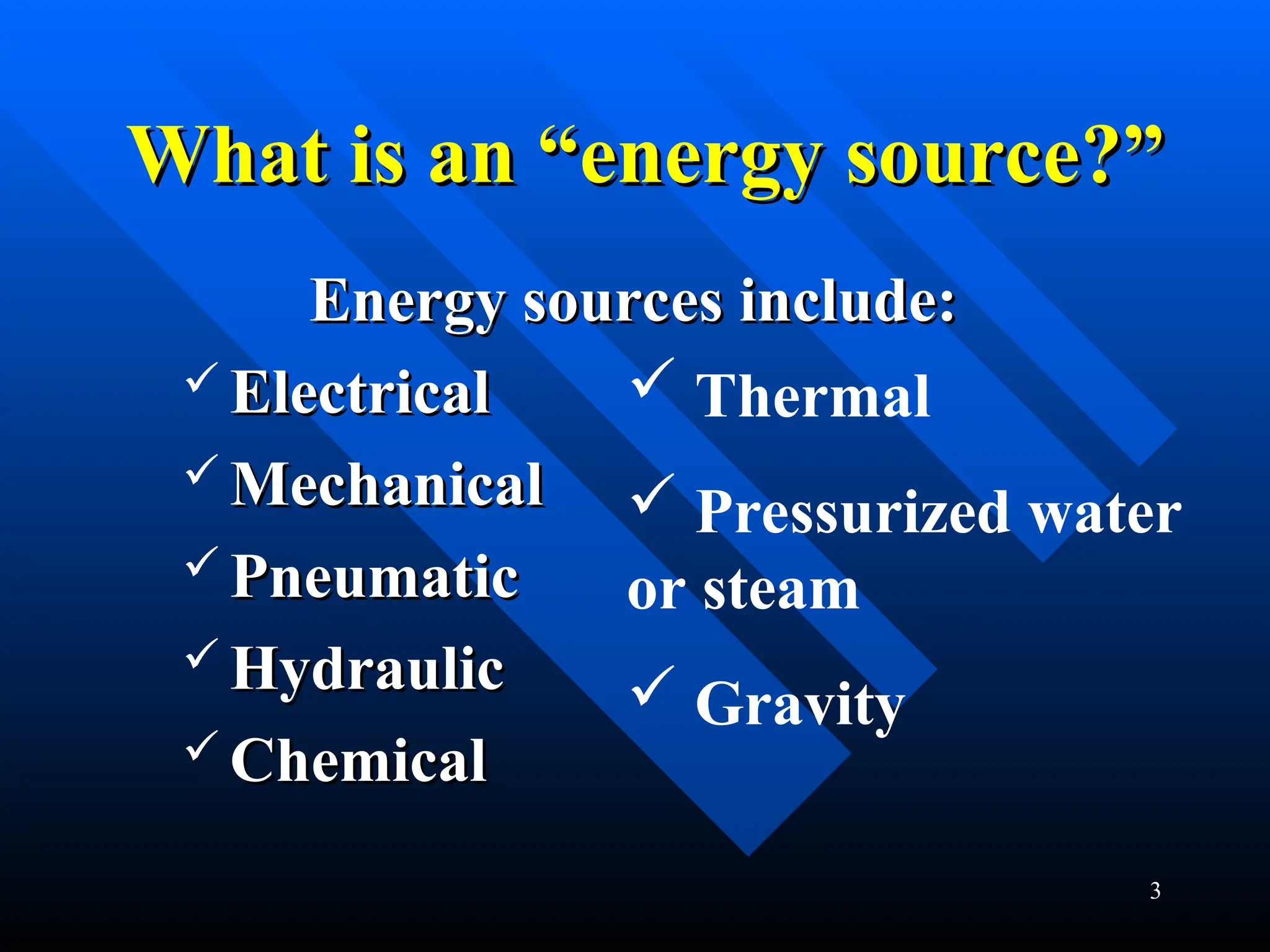 What is an “energy source?”

Energy sources include:

✓ Electrical
✓ Mechanical
✓ Pneumatic
✓ Hydraulic
✓ Chemical

✓ Thermal
✓ Pressurized water or steam
✓ Gravity

3